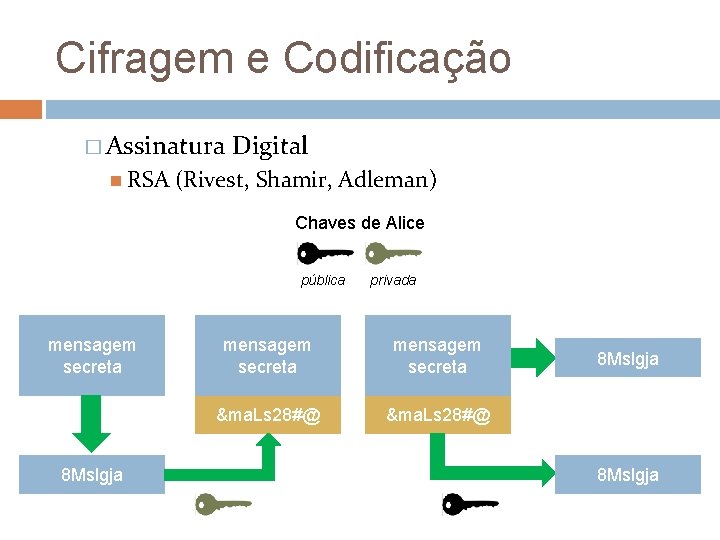 Cifragem e Codificação

Assinatura Digital

RSA (Rivest, Shamir, Adleman)

Chaves de Alice

pública privada

mensagem secreta

8Mslgja

mensagem secreta

&maLs28#@

mensagem secreta

&maLs28#@

8Mslgja

8Mslgja